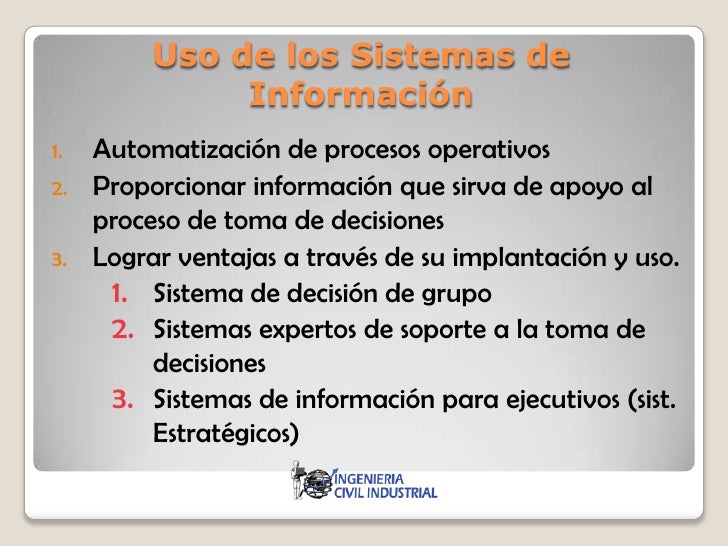 Uso de los Sistemas de Información

1. Automatización de procesos operativos
2. Proporcionar información que sirva de apoyo al proceso de toma de decisiones
3. Lograr ventajas a través de su implantación y uso.
 1. Sistema de decisión de grupo
 2. Sistemas expertos de soporte a la toma de decisiones
 3. Sistemas de información para ejecutivos (sist. Estratégicos)

INGENIERIA CIVIL INDUSTRIAL